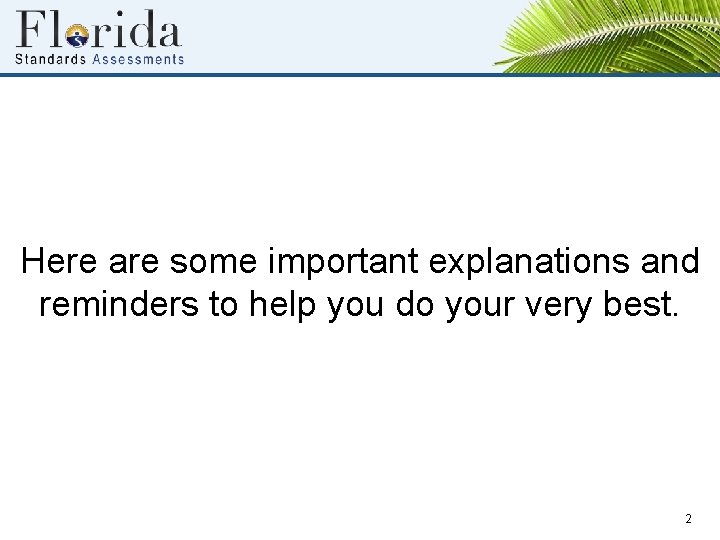 Florida
Standards Assessments

Here are some important explanations and reminders to help you do your very best.

2